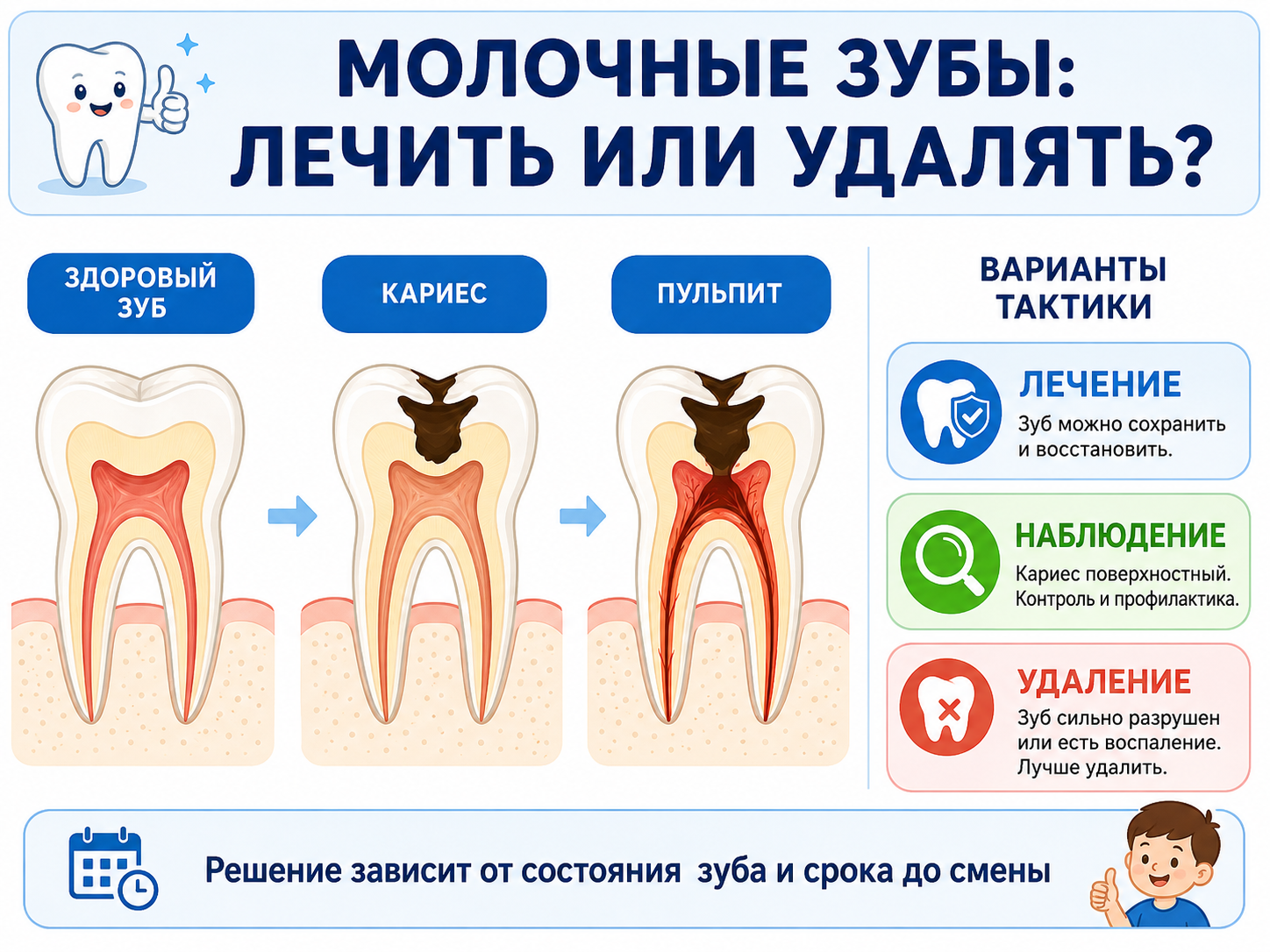 МОЛОЧНЫЕ ЗУБЫ: ЛЕЧИТЬ ИЛИ УДАЛЯТЬ?

ЗДОРОВЫЙ ЗУБ

КАРИЕС

ПУЛЬПИТ

ВАРИАНТЫ ТАКТИКИ

ЛЕЧЕНИЕ
Зуб можно сохранить и восстановить.

НАБЛЮДЕНИЕ
Кариес поверхностный. Контроль и профилактика.

УДАЛЕНИЕ
Зуб сильно разрушен или есть воспаление. Лучше удалить.

Решение зависит от состояния зуба и срока до смены